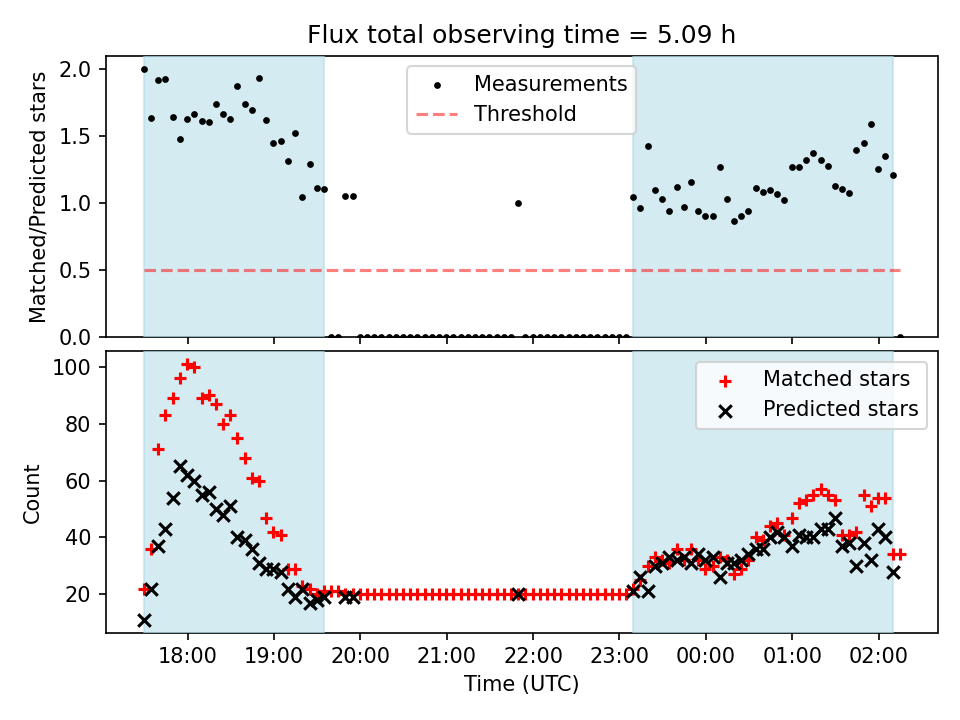 Flux total observing time = 5.09 h

Matched/Predicted stars

2.0
1.5
1.0
0.5
0.0

Measurements
Threshold

Count

100
80
60
40
20

Matched stars
Predicted stars

18:00
19:00
20:00
21:00
22:00
23:00
00:00
01:00
02:00

Time (UTC)